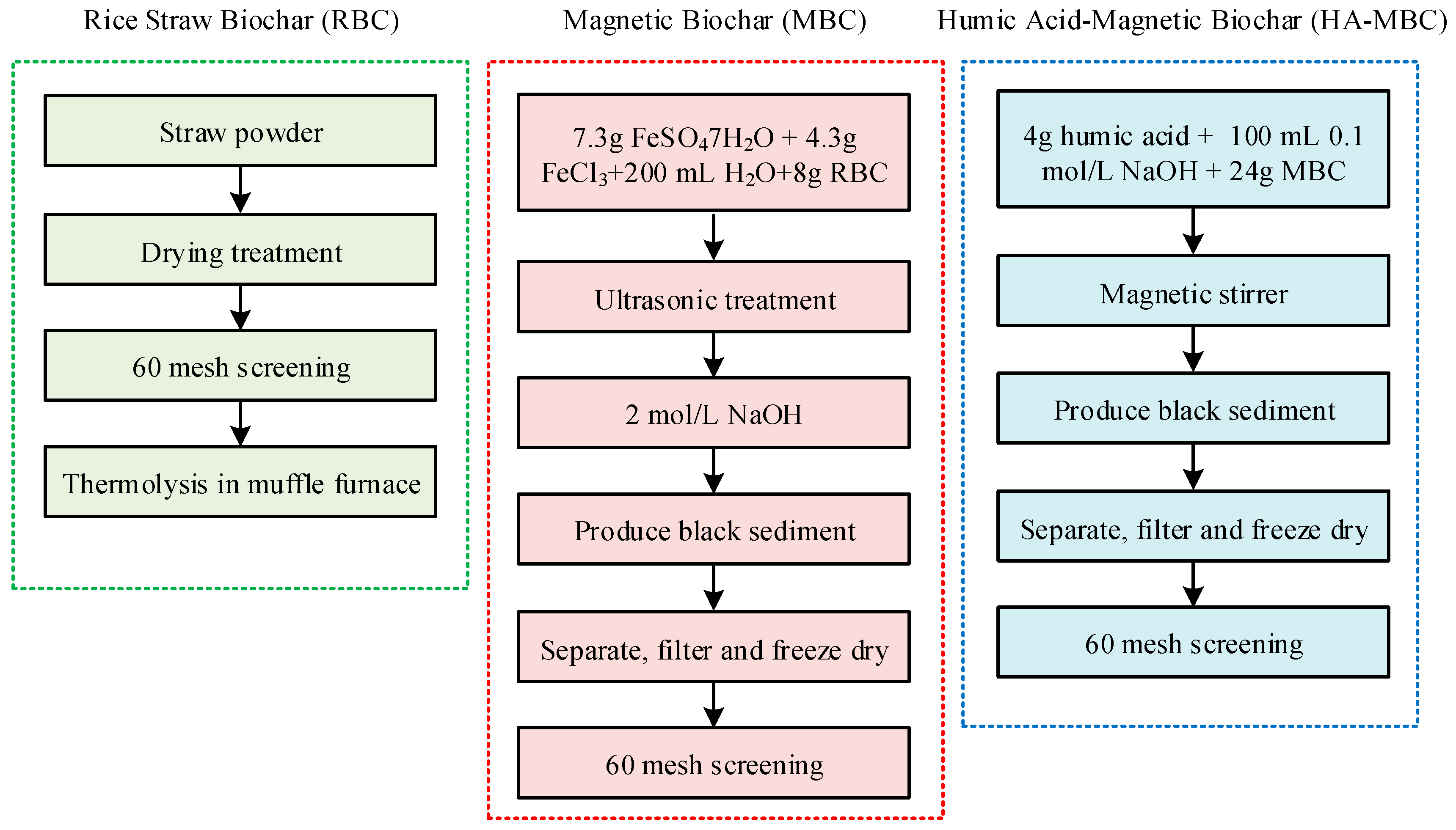 Rice Straw Biochar (RBC)

Straw powder

Drying treatment

60 mesh screening

Thermolysis in muffle furnace

Magnetic Biochar (MBC)

7.3g $FeSO_47H_2O$ + 4.3g $FeCl_3$+200 mL $H_2O$+8g RBC

Ultrasonic treatment

2 mol/L NaOH

Produce black sediment

Separate, filter and freeze dry

60 mesh screening

Humic Acid-Magnetic Biochar (HA-MBC)

4g humic acid + 100 mL 0.1 mol/L NaOH + 24g MBC

Magnetic stirrer

Produce black sediment

Separate, filter and freeze dry

60 mesh screening